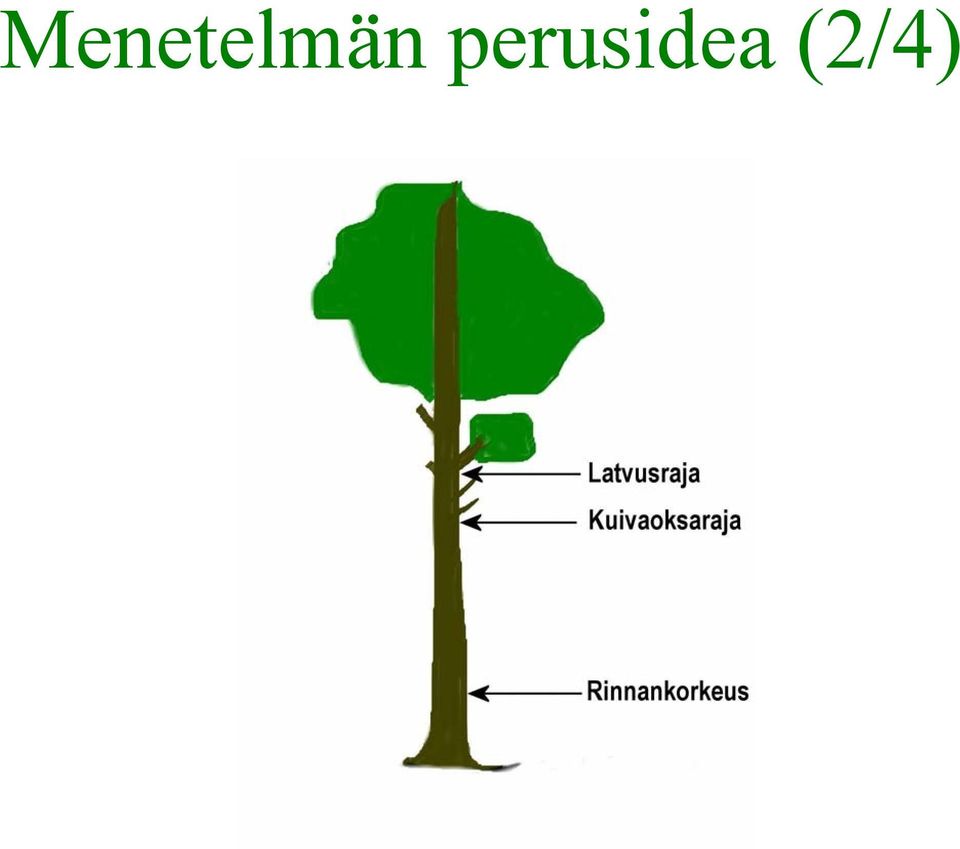 Menetelmän perusidea (2/4)

Latvusraja
Kuivaoksaraja
Rinnankorkeus